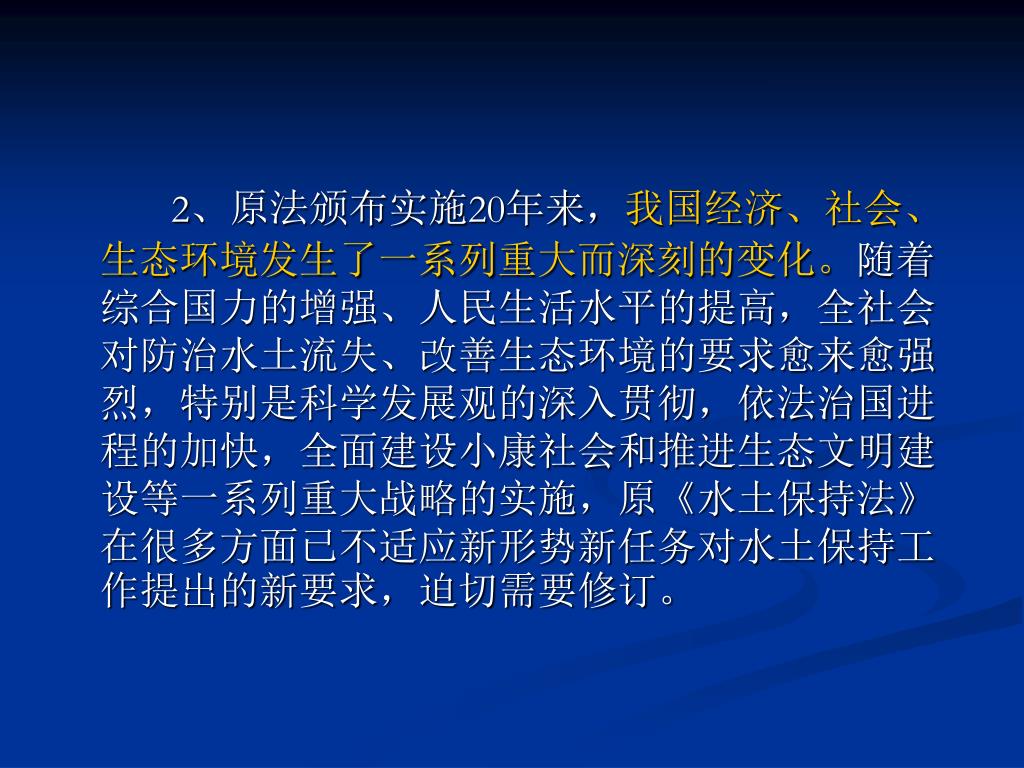 2、原法颁布实施20年来，我国经济、社会、生态环境发生了一系列重大而深刻的变化。随着综合国力的增强、人民生活水平的提高，全社会对防治水土流失、改善生态环境的要求愈来愈强烈，特别是科学发展观的深入贯彻，依法治国进程的加快，全面建设小康社会和推进生态文明建设等一系列重大战略的实施，原《水土保持法》在很多方面已不适应新形势新任务对水土保持工作提出的新要求，迫切需要修订。